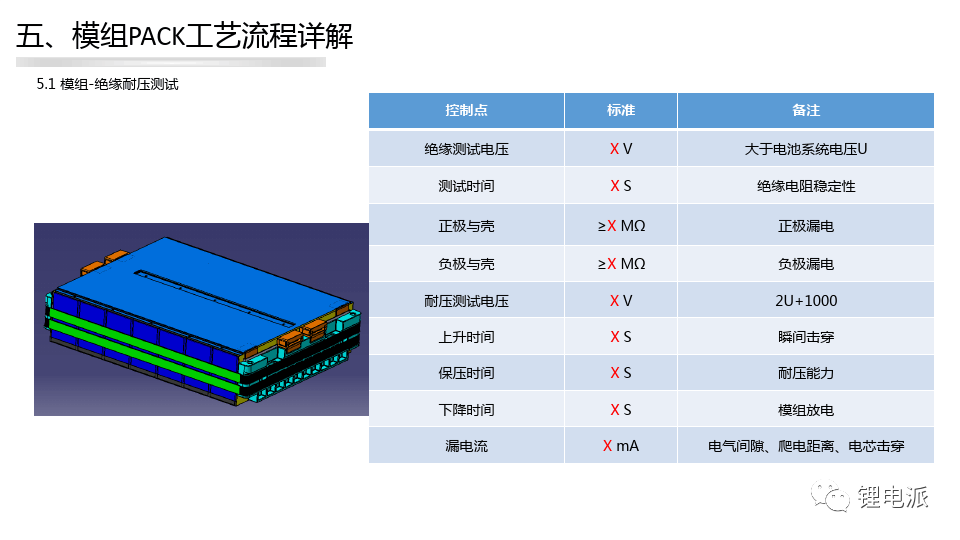 五、模组PACK工艺流程详解

5.1 模组-绝缘耐压测试

| 控制点 | 标准 | 备注 |
|---|---|---|
| 绝缘测试电压 | X V | 大于电池系统电压U |
| 测试时间 | X S | 绝缘电阻稳定性 |
| 正极与壳 | ≥X MΩ | 正极漏电 |
| 负极与壳 | ≥X MΩ | 负极漏电 |
| 耐压测试电压 | X V | 2U+1000 |
| 上升时间 | X S | 瞬间击穿 |
| 保压时间 | X S | 耐压能力 |
| 下降时间 | X S | 模组放电 |
| 漏电流 | X mA | 电气间隙、爬电距离、电芯击穿 |

锂电派